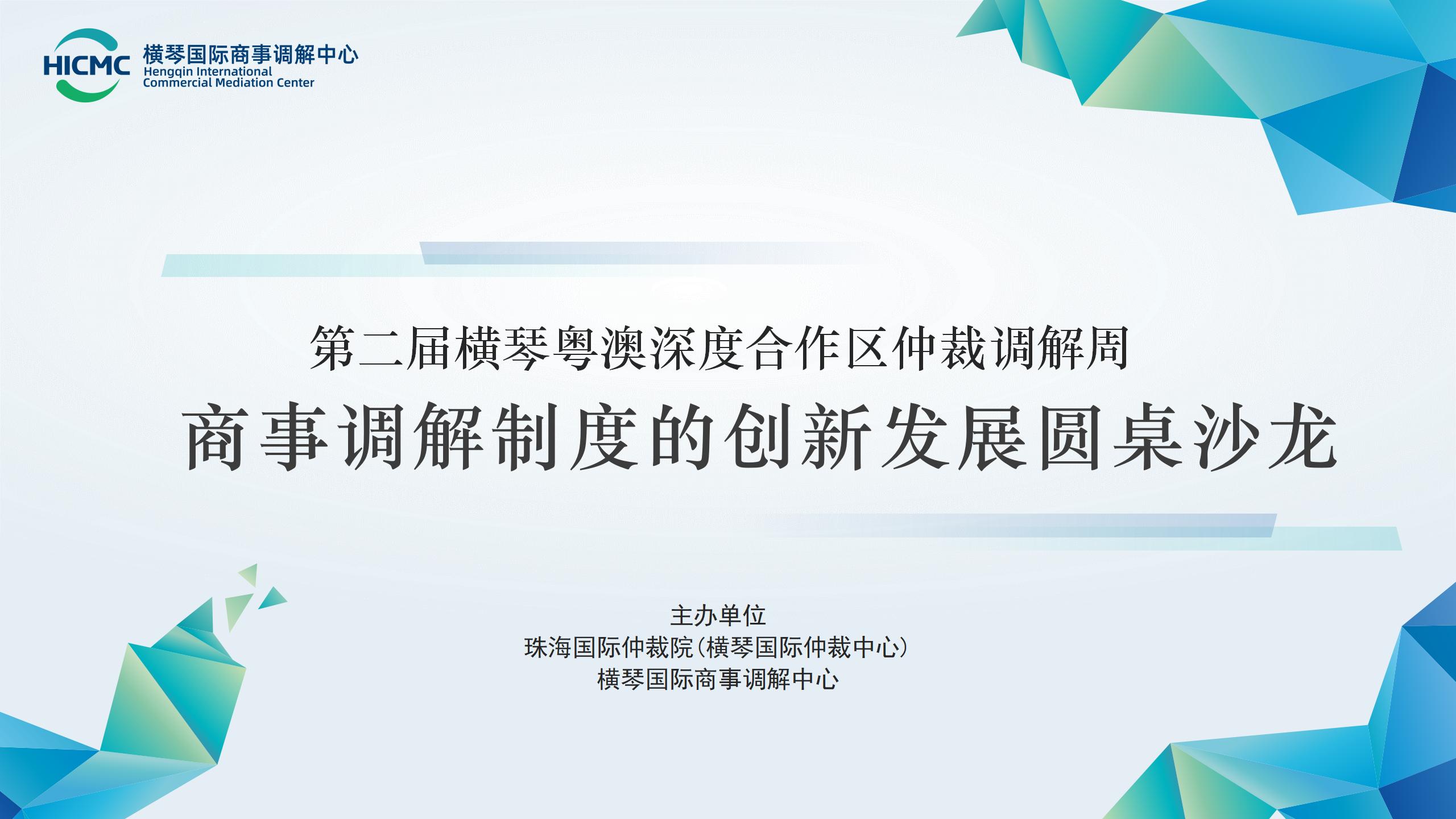 HICMC 横琴国际商事调解中心
Hengqin International
Commercial Mediation Center

第二届横琴粤澳深度合作区仲裁调解周
商事调解制度的创新发展圆桌沙龙

主办单位
珠海国际仲裁院(横琴国际仲裁中心)
横琴国际商事调解中心